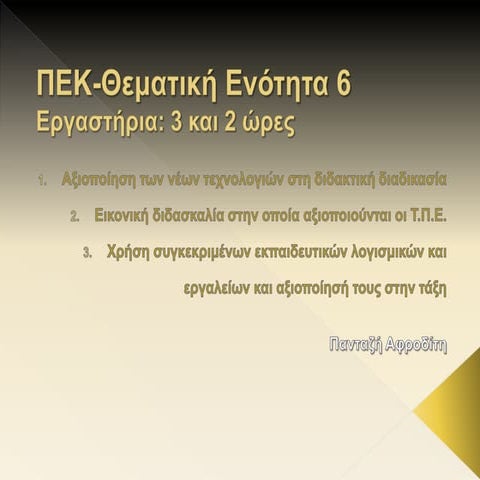 ΠΕΚ-Θεματική Ενότητα 6
Εργαστήρια: 3 και 2 ώρες

1. Αξιοποίηση των νέων τεχνολογιών στη διδακτική διαδικασία
2. Εικονική διδασκαλία στην οποία αξιοποιούνται οι Τ.Π.Ε.
3. Χρήση συγκεκριμένων εκπαιδευτικών λογισμικών και εργαλείων και αξιοποίησή τους στην τάξη

Πανταζή Αφροδίτη